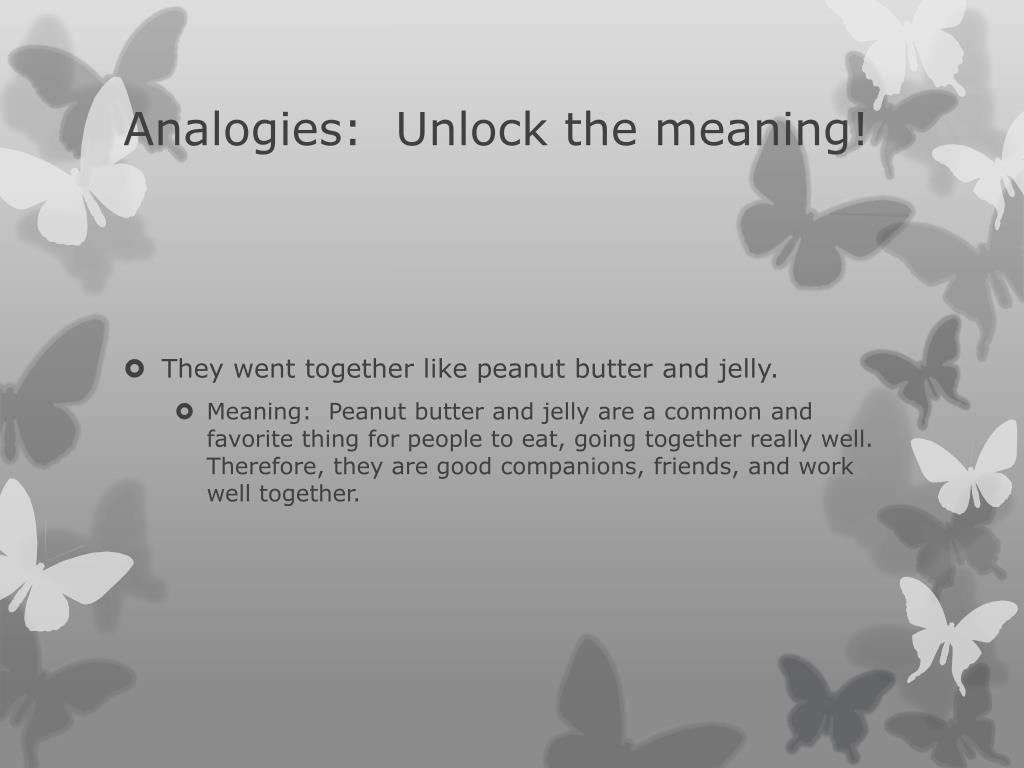 Analogies:  Unlock the meaning!

They went together like peanut butter and jelly.

Meaning:  Peanut butter and jelly are a common and favorite thing for people to eat, going together really well. Therefore, they are good companions, friends, and work well together.